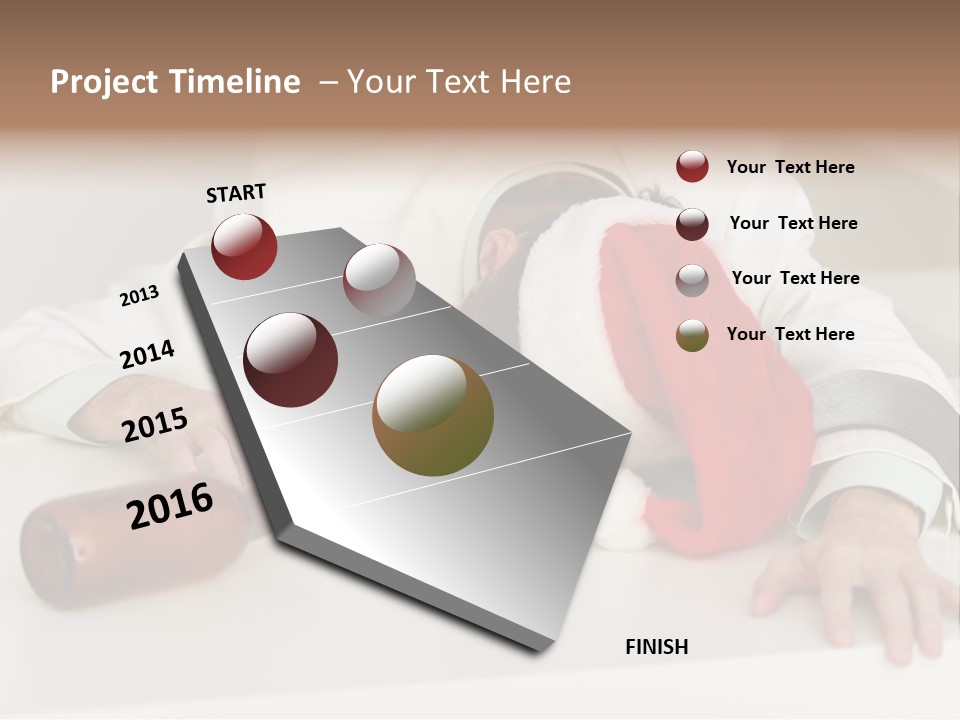 Project Timeline – Your Text Here

START

2013

2014

2015

2016

FINISH

Your Text Here

Your Text Here

Your Text Here

Your Text Here